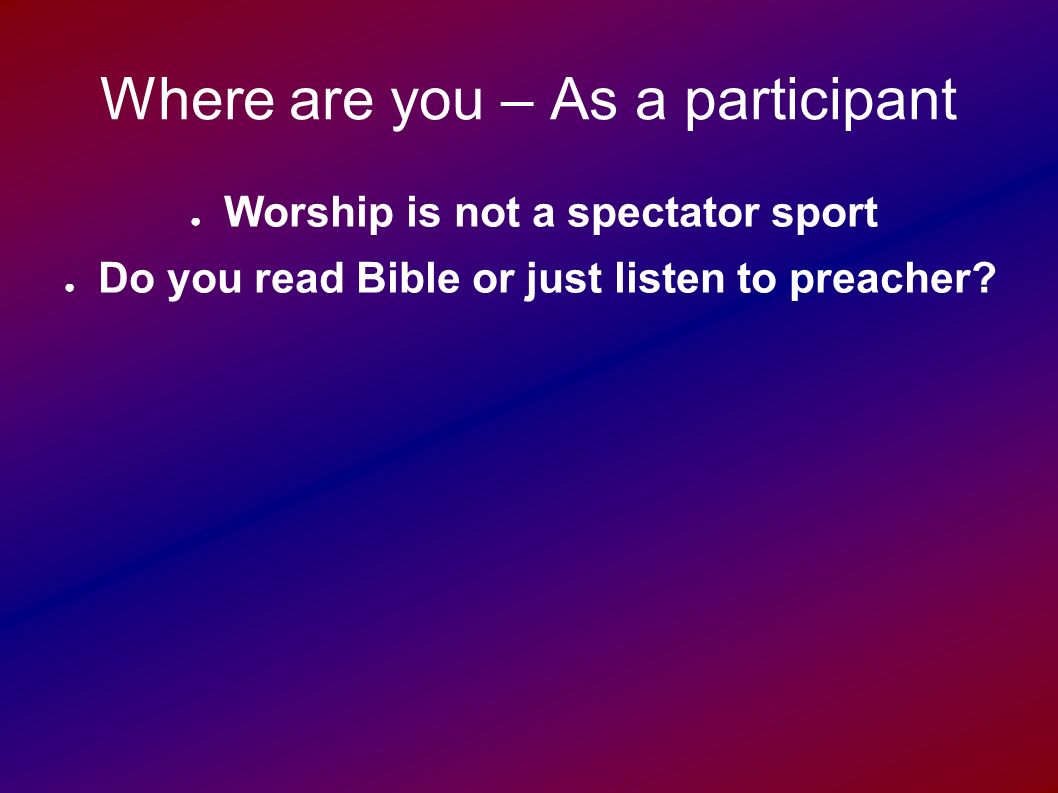 Where are you – As a participant

- Worship is not a spectator sport
- Do you read Bible or just listen to preacher?